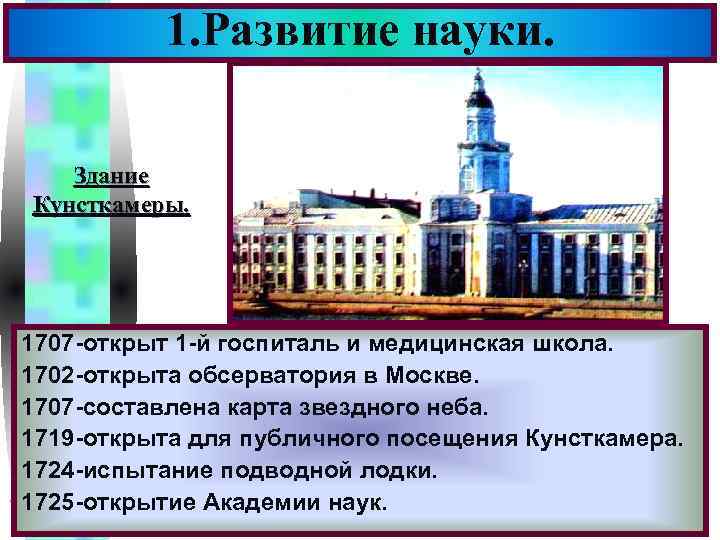 1.Развитие науки.

Здание Кунсткамеры.

1707-открыт 1-й госпиталь и медицинская школа.
1702-открыта обсерватория в Москве.
1707-составлена карта звездного неба.
1719-открыта для публичного посещения Кунсткамера.
1724-испытание подводной лодки.
1725-открытие Академии наук.